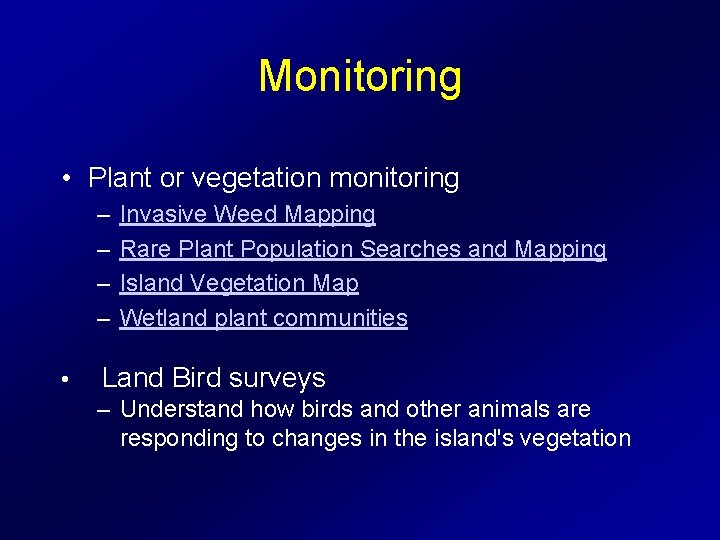 Monitoring

• Plant or vegetation monitoring
– Invasive Weed Mapping
– Rare Plant Population Searches and Mapping
– Island Vegetation Map
– Wetland plant communities

• Land Bird surveys
– Understand how birds and other animals are responding to changes in the island's vegetation